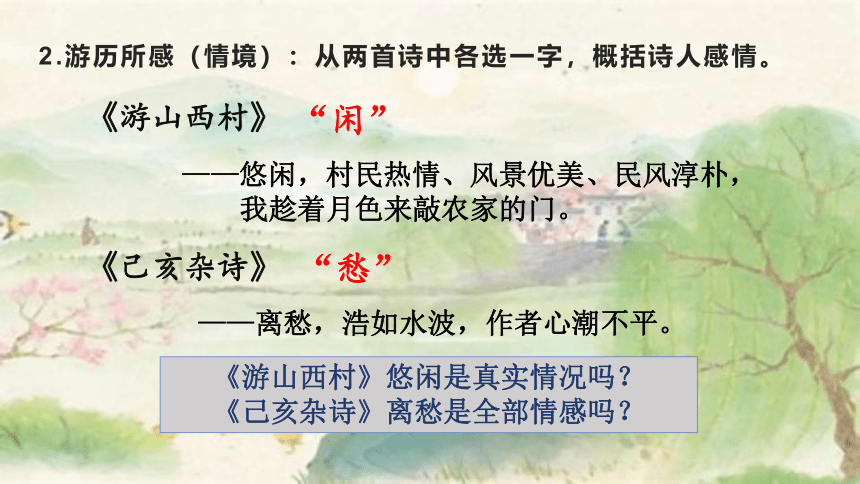 2.游历所感（情境）：从两首诗中各选一字，概括诗人感情。

《游山西村》 “闲”

——悠闲，村民热情、风景优美、民风淳朴，我趁着月色来敲农家的门。

《己亥杂诗》 “愁”

——离愁，浩如水波，作者心潮不平。

《游山西村》悠闲是真实情况吗？
《己亥杂诗》离愁是全部情感吗？